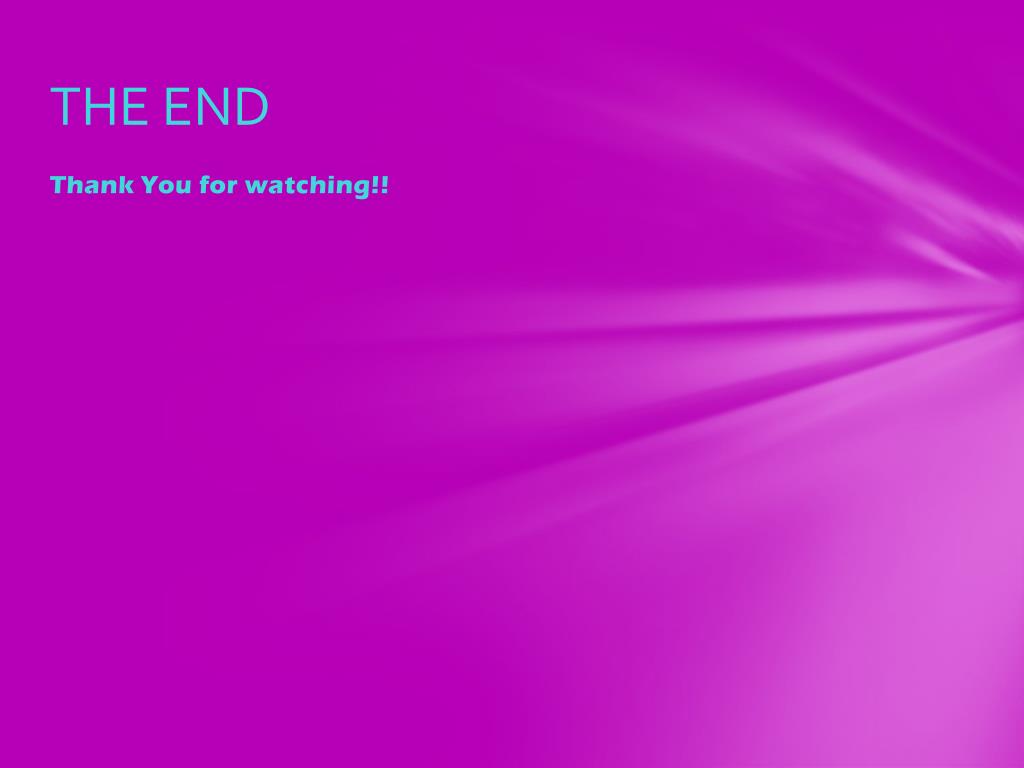 THE END

Thank You for watching!!